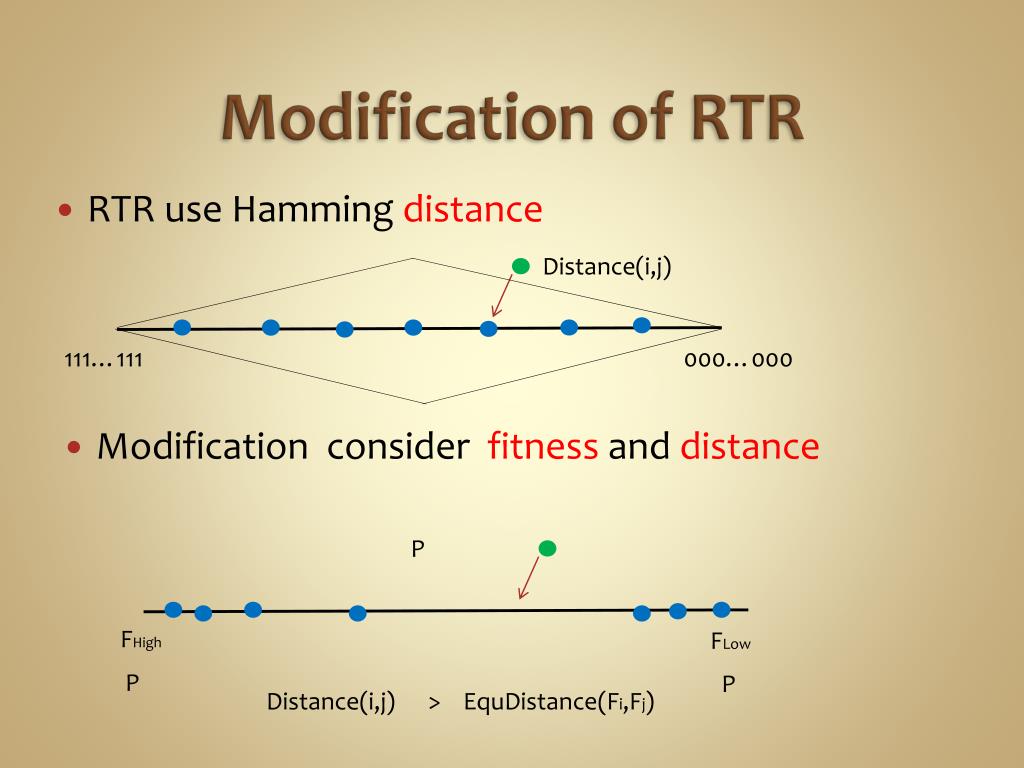 Modification of RTR

• RTR use Hamming distance

Distance(i,j)

111…111

000…000

• Modification consider fitness and distance

P

$F_{High}$

$F_{Low}$

P

Distance(i,j) > EquDistance($F_i$,$F_j$)

P